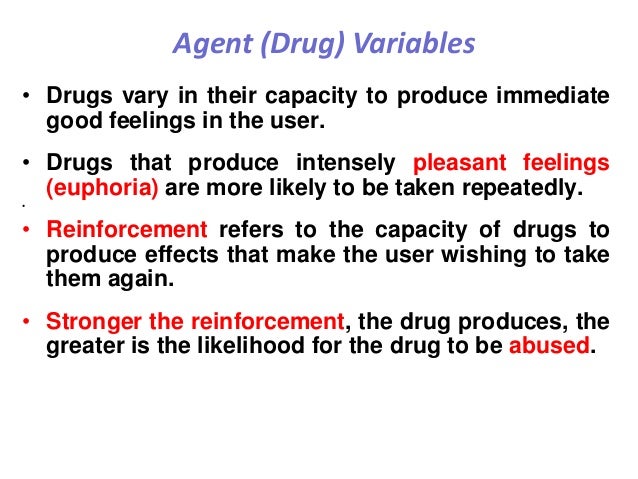 Agent (Drug) Variables

• Drugs vary in their capacity to produce immediate good feelings in the user.

• Drugs that produce intensely pleasant feelings (euphoria) are more likely to be taken repeatedly.

•

• Reinforcement refers to the capacity of drugs to produce effects that make the user wishing to take them again.

• Stronger the reinforcement, the drug produces, the greater is the likelihood for the drug to be abused.